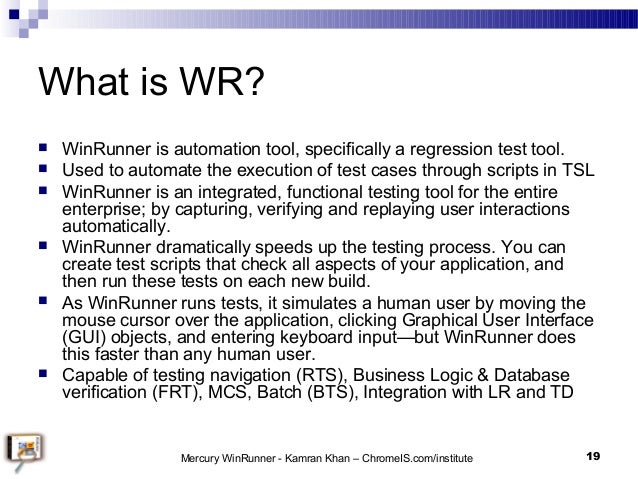 What is WR?

- WinRunner is automation tool, specifically a regression test tool.
- Used to automate the execution of test cases through scripts in TSL
- WinRunner is an integrated, functional testing tool for the entire enterprise; by capturing, verifying and replaying user interactions automatically.
- WinRunner dramatically speeds up the testing process. You can create test scripts that check all aspects of your application, and then run these tests on each new build.
- As WinRunner runs tests, it simulates a human user by moving the mouse cursor over the application, clicking Graphical User Interface (GUI) objects, and entering keyboard input—but WinRunner does this faster than any human user.
- Capable of testing navigation (RTS), Business Logic & Database verification (FRT), MCS, Batch (BTS), Integration with LR and TD

Mercury WinRunner - Kamran Khan – ChromeIS.com/institute

19